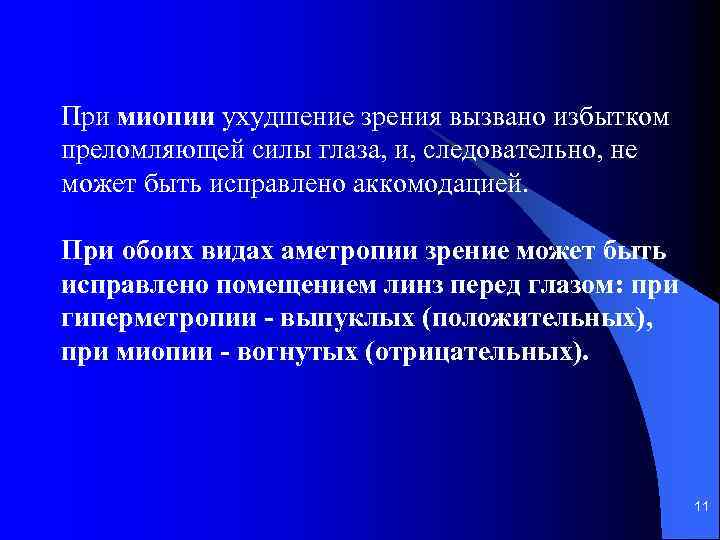 При миопии ухудшение зрения вызвано избытком преломляющей силы глаза, и, следовательно, не может быть исправлено аккомодацией.

При обоих видах аметропии зрение может быть исправлено помещением линз перед глазом: при гиперметропии - выпуклых (положительных), при миопии - вогнутых (отрицательных).

11